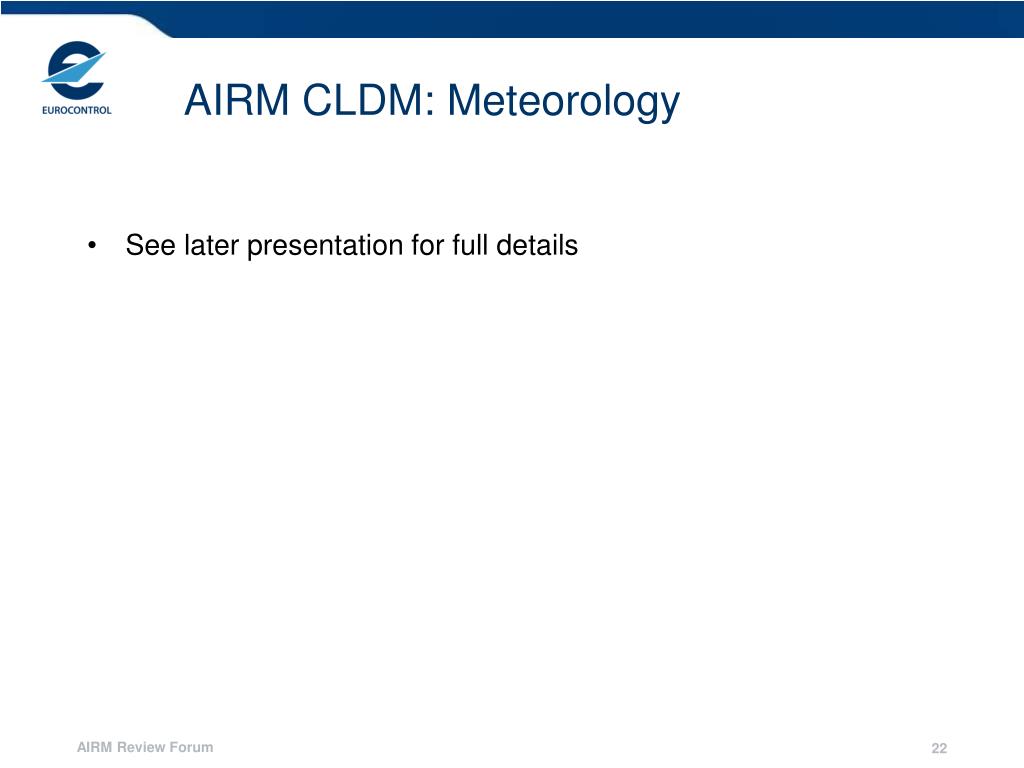 EUROCONTROL

AIRM CLDM: Meteorology

• See later presentation for full details

AIRM Review Forum

22